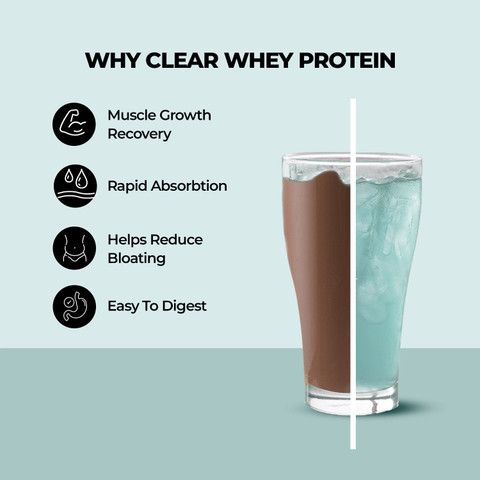 WHY CLEAR WHEY PROTEIN

Muscle Growth Recovery

Rapid Absorbtion

Helps Reduce Bloating

Easy To Digest